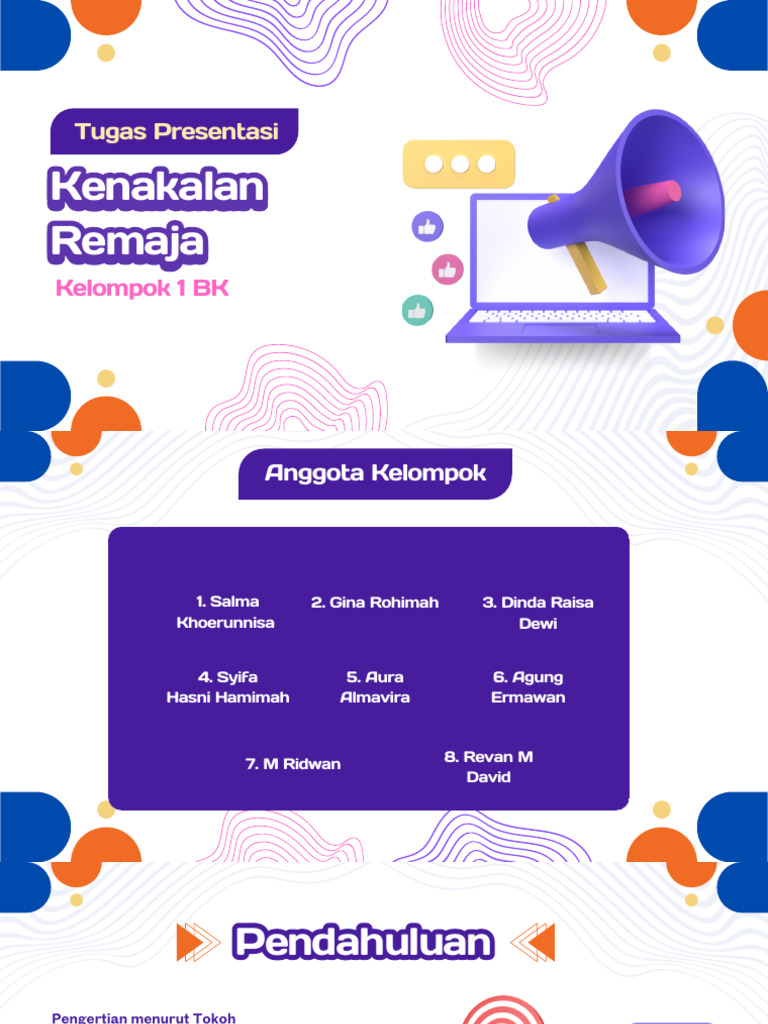 Tugas Presentasi

Kenakalan Remaja

Kelompok 1 BK

Anggota Kelompok

1. Salma Khoerunnisa

2. Gina Rohimah

3. Dinda Raisa Dewi

4. Syifa Hasni Hamimah

5. Aura Almavira

6. Agung Ermawan

7. M Ridwan

8. Revan M David

Pendahuluan

Pengertian menurut Tokoh